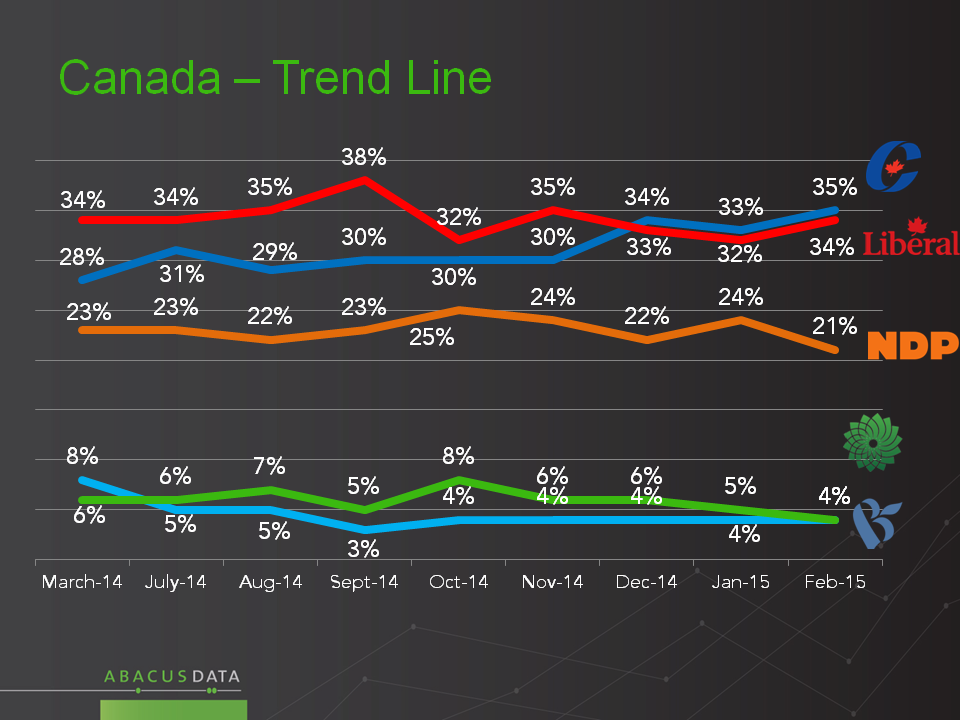 Canada – Trend Line

34% 34% 35% 38% 32% 35% 34% 33% 35%

28% 31% 29% 30% 30% 30% 33% 32% 34%

Liberal

23% 23% 22% 23% 25% 24% 22% 24% 21%

NDP

8% 6% 7% 5% 8% 6% 6% 5% 4%

6% 5% 5% 3% 4% 4% 4% 4%

March-14 July-14 Aug-14 Sept-14 Oct-14 Nov-14 Dec-14 Jan-15 Feb-15

ABACUS DATA